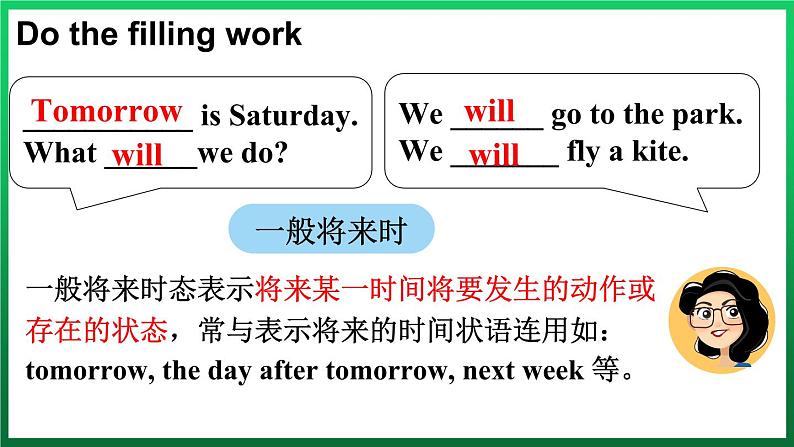 Do the filling work

Tomorrow is Saturday.
What will we do?

We will go to the park.
We will fly a kite.

一般将来时

一般将来时态表示将来某一时间将要发生的动作或存在的状态，常与表示将来的时间状语连用如：tomorrow, the day after tomorrow, next week 等。